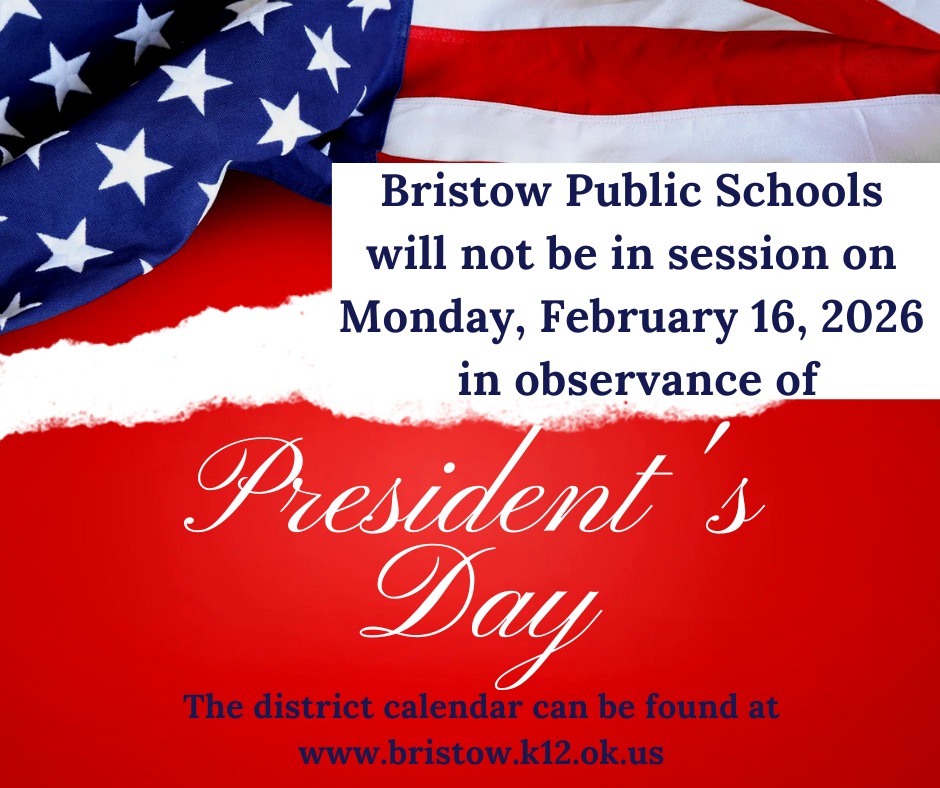 Bristow Public Schools will not be in session on Monday, February 16, 2026 in observance of

President's Day

The district calendar can be found at www.bristow.k12.ok.us